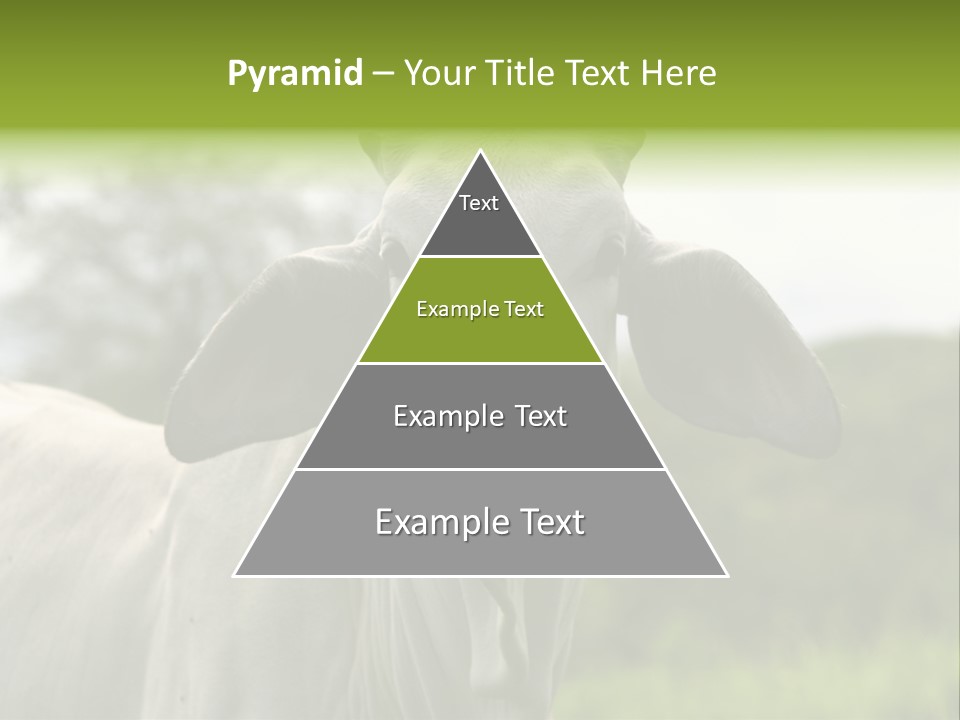 Pyramid – Your Title Text Here

Text

Example Text

Example Text

Example Text